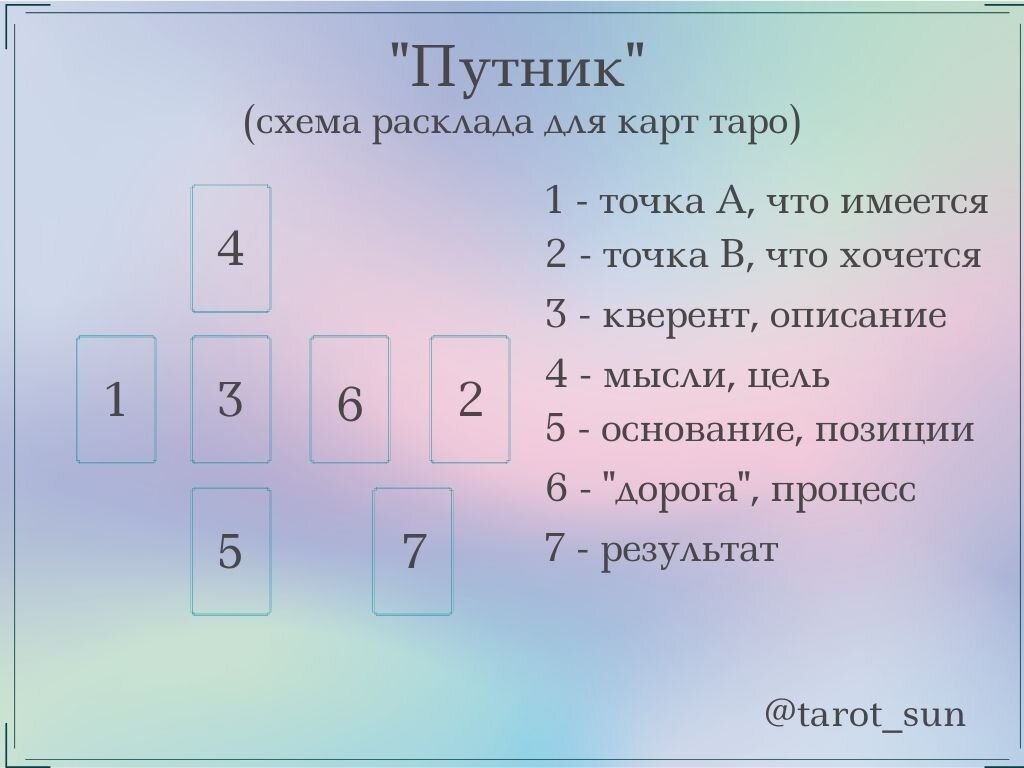 "Путник"
(схема расклада для карт таро)

4

1 3 6 2

5 7

1 - точка А, что имеется
2 - точка В, что хочется
3 - кверент, описание
4 - мысли, цель
5 - основание, позиции
6 - "дорога", процесс
7 - результат

@tarot_sun